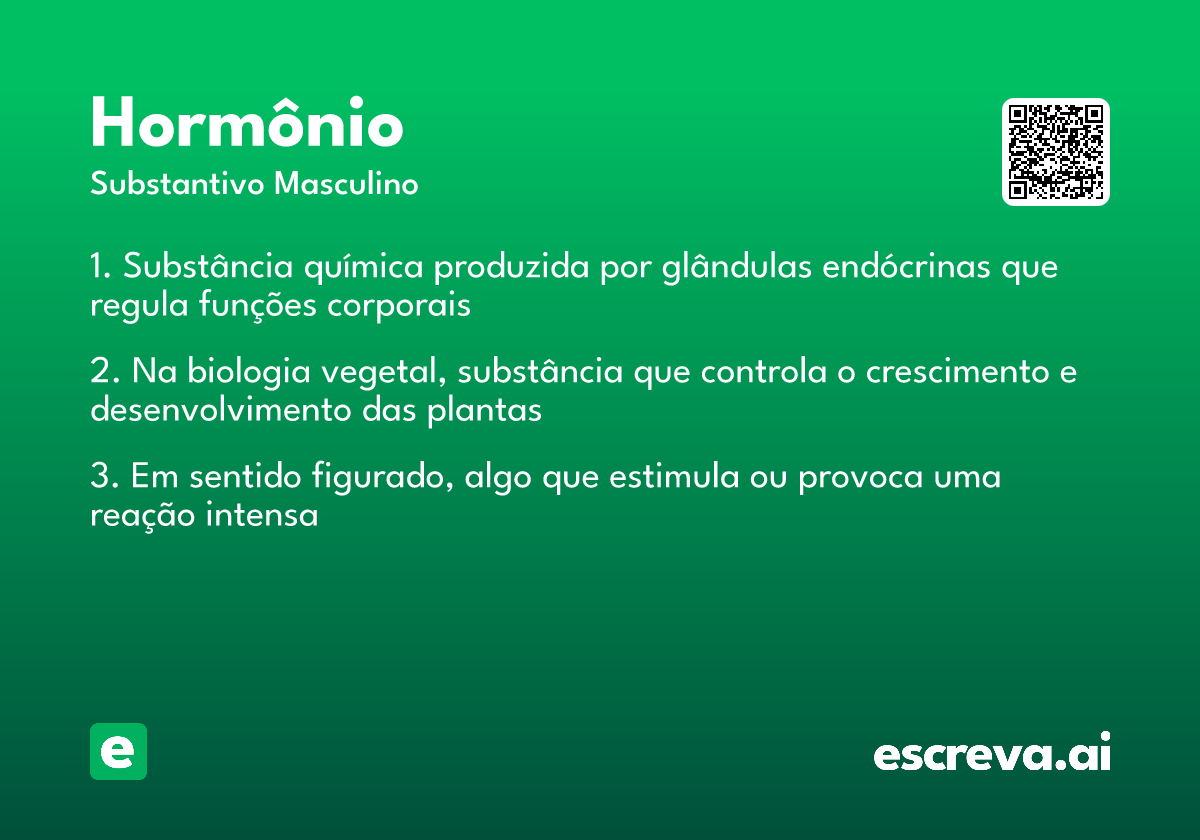 Hormônio
Substantivo Masculino

1. Substância química produzida por glândulas endócrinas que regula funções corporais

2. Na biologia vegetal, substância que controla o crescimento e desenvolvimento das plantas

3. Em sentido figurado, algo que estimula ou provoca uma reação intensa

e

escreva.ai